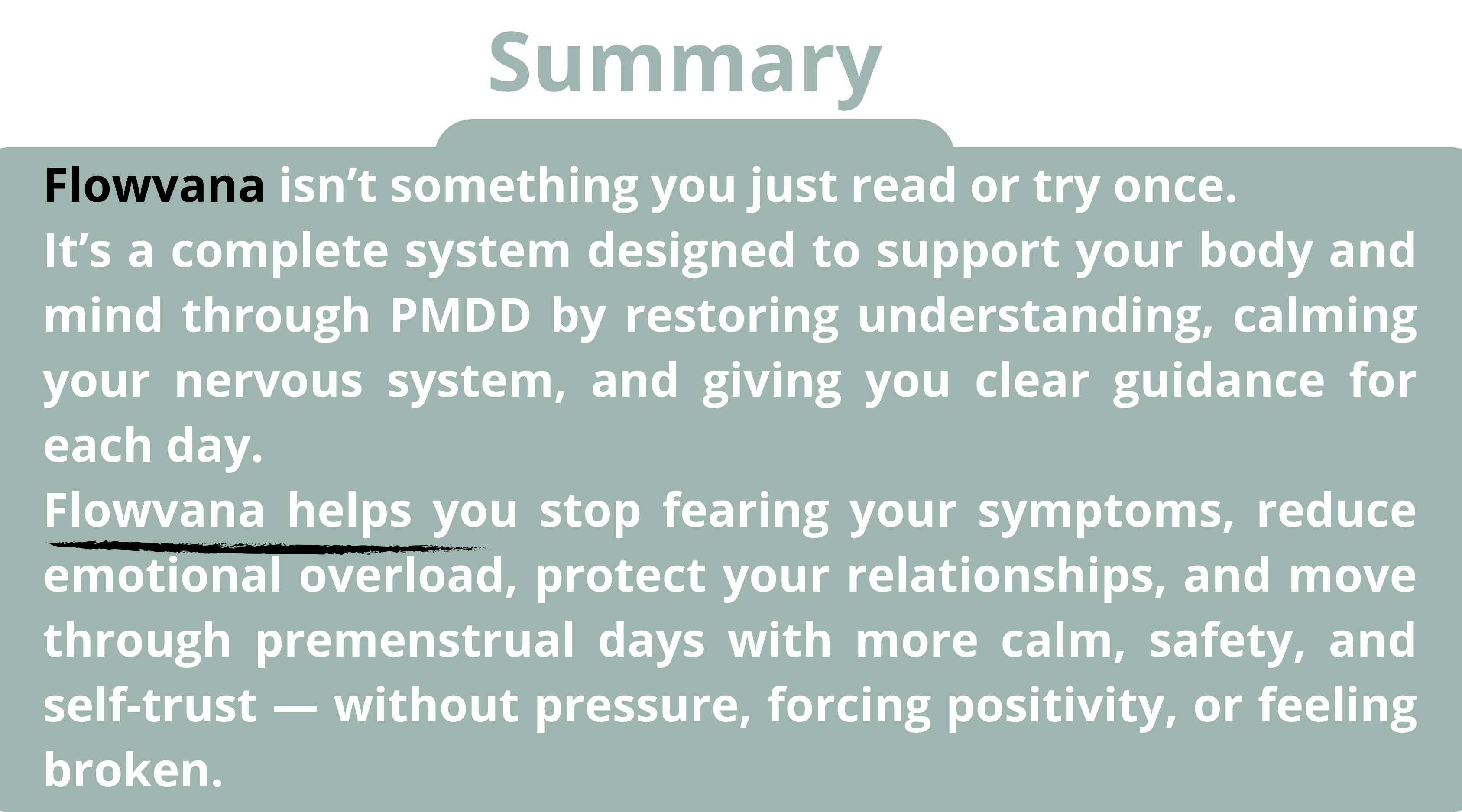 Summary

Flowvana isn’t something you just read or try once.
It’s a complete system designed to support your body and mind through PMDD by restoring understanding, calming your nervous system, and giving you clear guidance for each day.
Flowvana helps you stop fearing your symptoms, reduce emotional overload, protect your relationships, and move through premenstrual days with more calm, safety, and self-trust — without pressure, forcing positivity, or feeling broken.